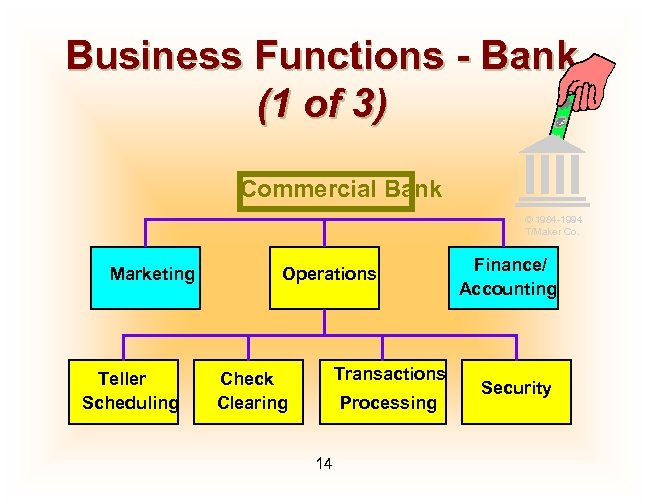 Business Functions - Bank
(1 of 3)

© 1984-1994 T/Maker Co.

Commercial Bank

Marketing

Operations

Finance/ Accounting

Teller Scheduling

Check Clearing

Transactions Processing

Security

14